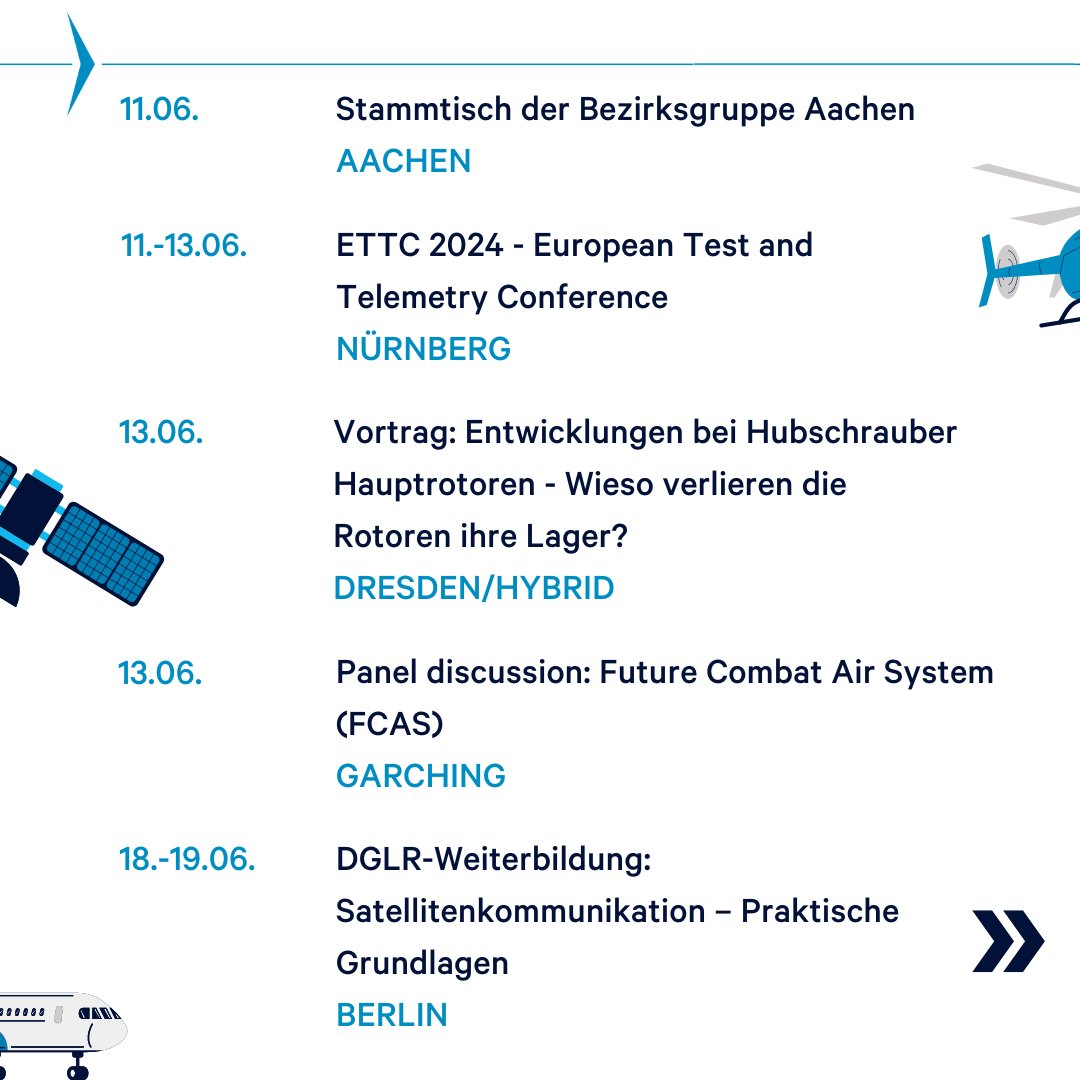 11.06.

Stammtisch der Bezirksgruppe Aachen
AACHEN

11.-13.06.

ETTC 2024 - European Test and Telemetry Conference
NÜRNBERG

13.06.

Vortrag: Entwicklungen bei Hubschrauber Hauptrotoren - Wieso verlieren die Rotoren ihre Lager?
DRESDEN/HYBRID

13.06.

Panel discussion: Future Combat Air System (FCAS)
GARCHING

18.-19.06.

DGLR-Weiterbildung: Satellitenkommunikation – Praktische Grundlagen
BERLIN